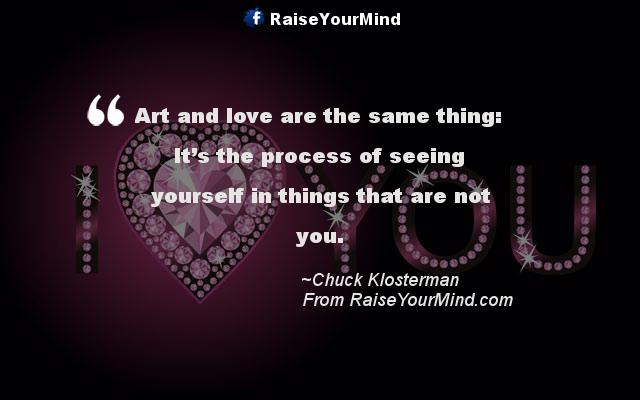 f RaiseYourMind

“ Art and love are the same thing: It’s the process of seeing yourself in things that are not you.

I YOU

~Chuck Klosterman
From RaiseYourMind.com